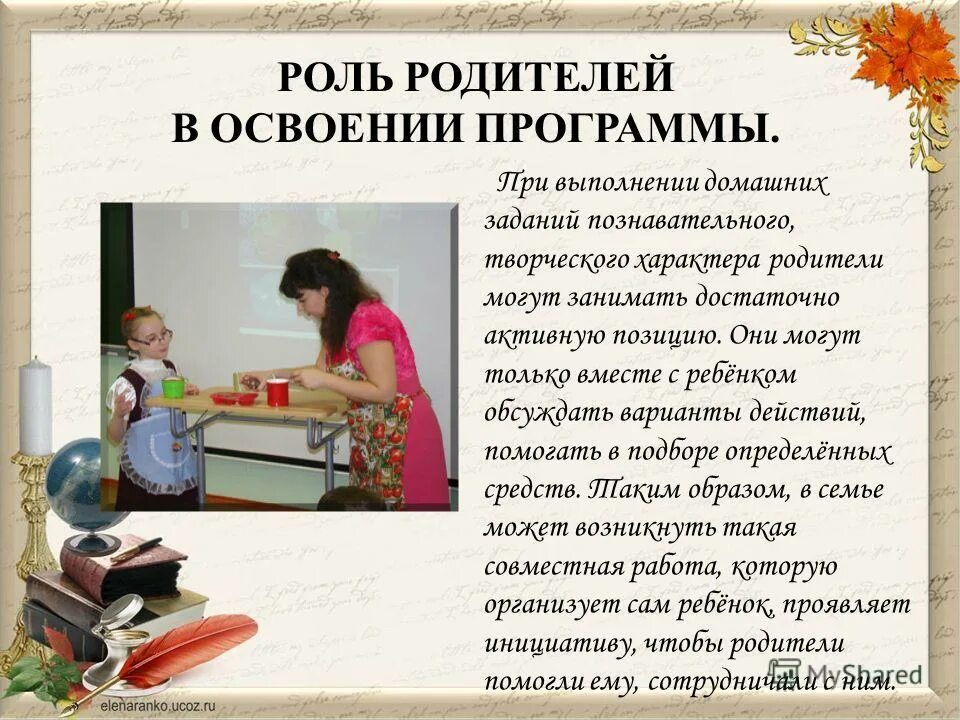 РОЛЬ РОДИТЕЛЕЙ
В ОСВОЕНИИ ПРОГРАММЫ.

При выполнении домашних заданий познавательного, творческого характера родители могут занимать достаточно активную позицию. Они могут только вместе с ребёнком обсуждать варианты действий, помогать в подборе определённых средств. Таким образом, в семье может возникнуть такая совместная работа, которую организует сам ребёнок, проявляет инициативу, чтобы родители помогли ему, сотрудничали с ним.

elenaranko.ucoz.ru

MyShared